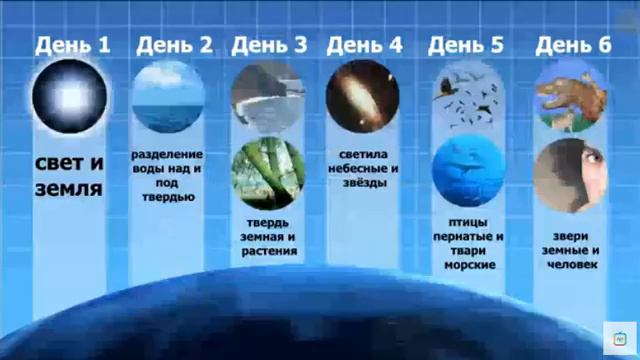 День 1

свет и земля

День 2

разделение воды над и под твердью

День 3

твердь земная и растения

День 4

светила небесные и звёзды

День 5

птицы пернатые и твари морские

День 6

звери земные и человек